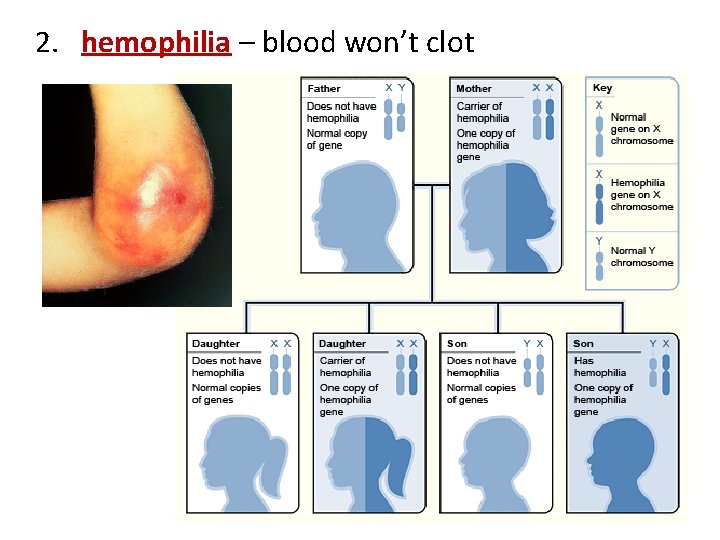 2. hemophilia – blood won't clot

Father
X Y
Does not have hemophilia
Normal copy of gene

Mother
X X
Carrier of hemophilia
One copy of hemophilia gene

Key
X
Normal gene on X chromosome
X
Hemophilia gene on X chromosome
Y
Normal Y chromosome

Daughter
X X
Does not have hemophilia
Normal copies of genes

Daughter
X X
Carrier of hemophilia
One copy of hemophilia gene

Son
Y X
Does not have hemophilia
Normal copies of genes

Son
Y X
Has hemophilia
One copy of hemophilia gene